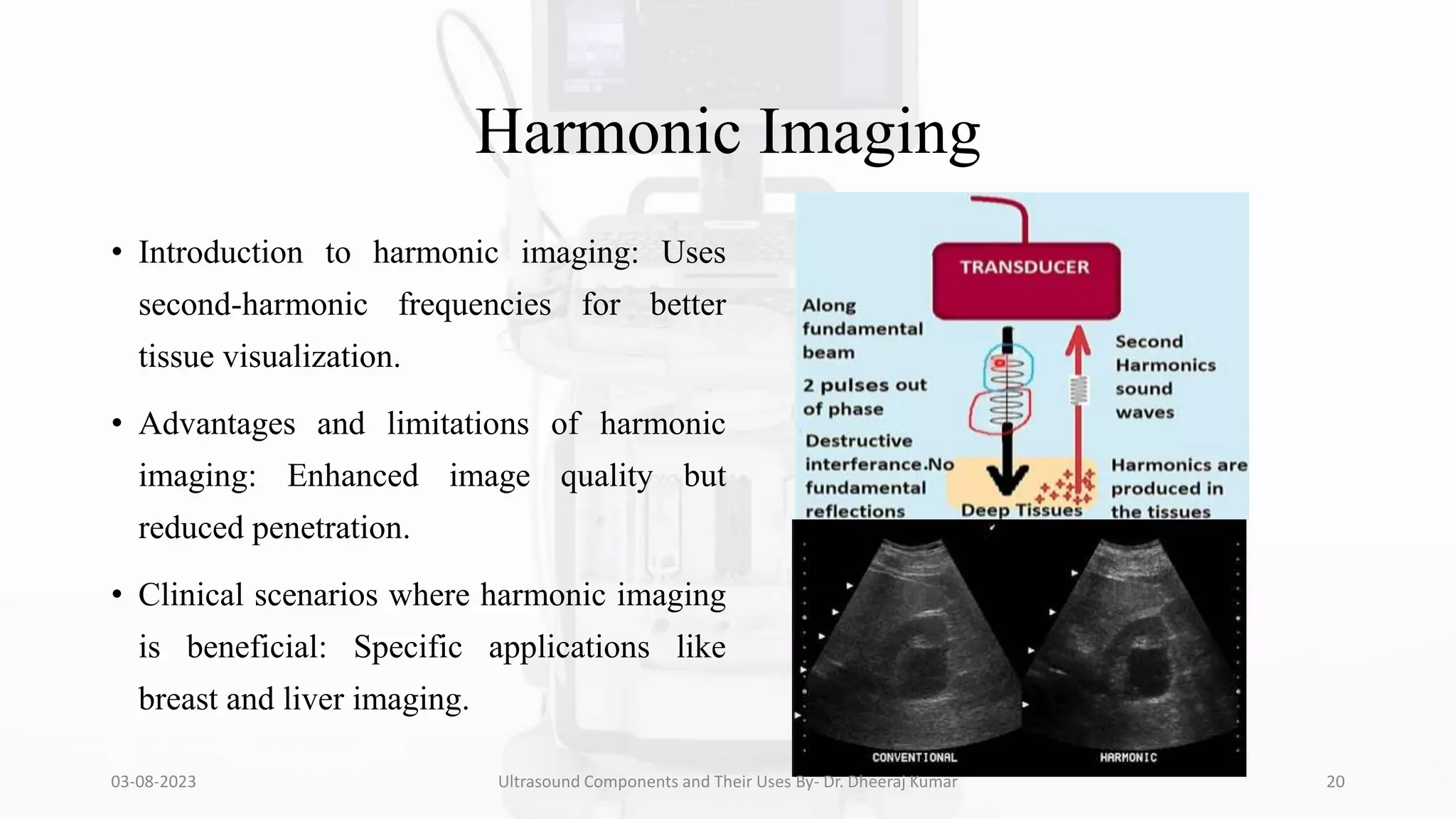 Harmonic Imaging

• Introduction to harmonic imaging: Uses second-harmonic frequencies for better tissue visualization.

• Advantages and limitations of harmonic imaging: Enhanced image quality but reduced penetration.

• Clinical scenarios where harmonic imaging is beneficial: Specific applications like breast and liver imaging.

TRANSDUCER

Along fundamental beam

2 pulses out of phase

Destructive interferance.No fundamental reflections

Second Harmonics sound waves

Harmonics are produced in the tissues

Deep Tissues

CONVENTIONAL

HARMONIC

03-08-2023

Ultrasound Components and Their Uses By- Dr. Dheeraj Kumar

20